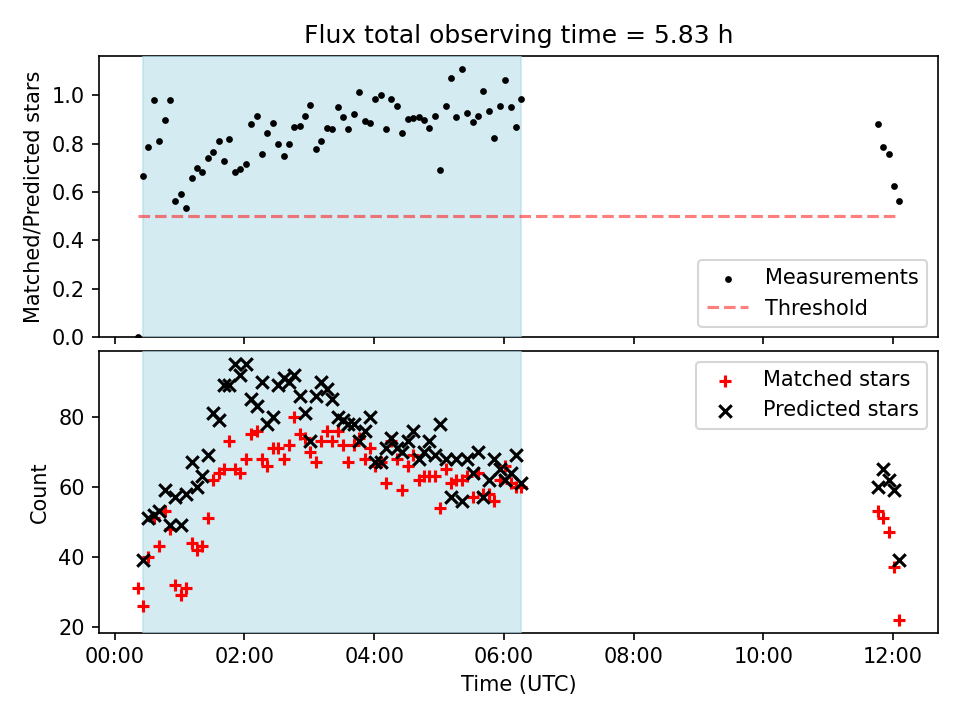 Flux total observing time = 5.83 h

Matched/Predicted stars
1.0
0.8
0.6
0.4
0.2
0.0

Measurements
Threshold

Count
80
60
40
20

Matched stars
Predicted stars

00:00
02:00
04:00
06:00
08:00
10:00
12:00
Time (UTC)